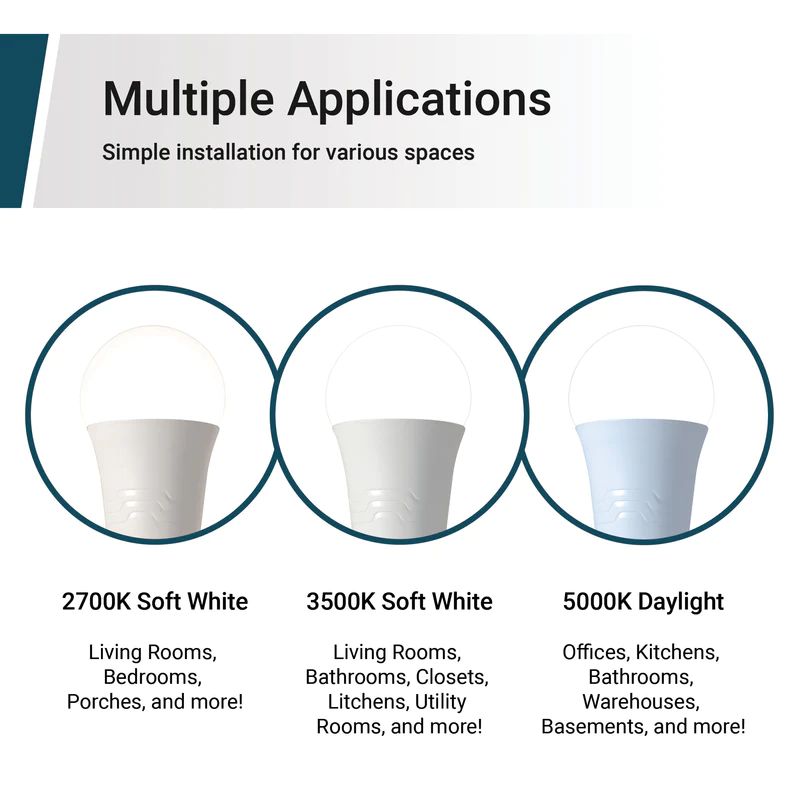 Multiple Applications
Simple installation for various spaces

2700K Soft White

Living Rooms, Bedrooms, Porches, and more!

3500K Soft White

Living Rooms, Bathrooms, Closets, Litchens, Utility Rooms, and more!

5000K Daylight

Offices, Kitchens, Bathrooms, Warehouses, Basements, and more!